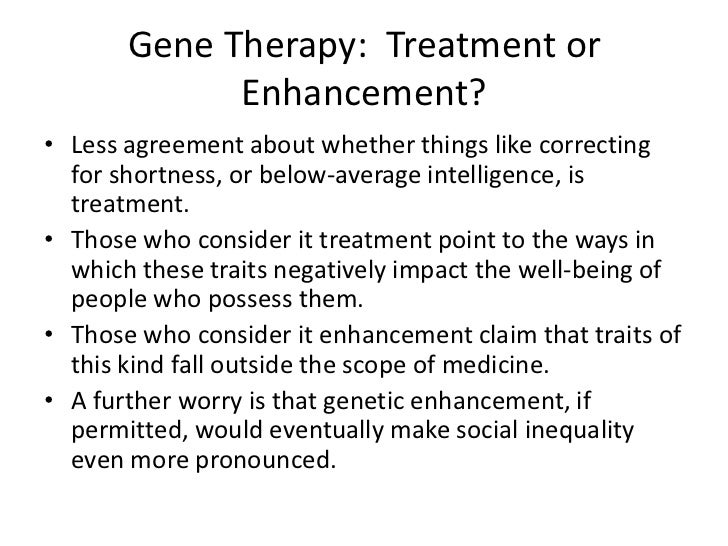 Gene Therapy: Treatment or Enhancement?

• Less agreement about whether things like correcting for shortness, or below-average intelligence, is treatment.
• Those who consider it treatment point to the ways in which these traits negatively impact the well-being of people who possess them.
• Those who consider it enhancement claim that traits of this kind fall outside the scope of medicine.
• A further worry is that genetic enhancement, if permitted, would eventually make social inequality even more pronounced.